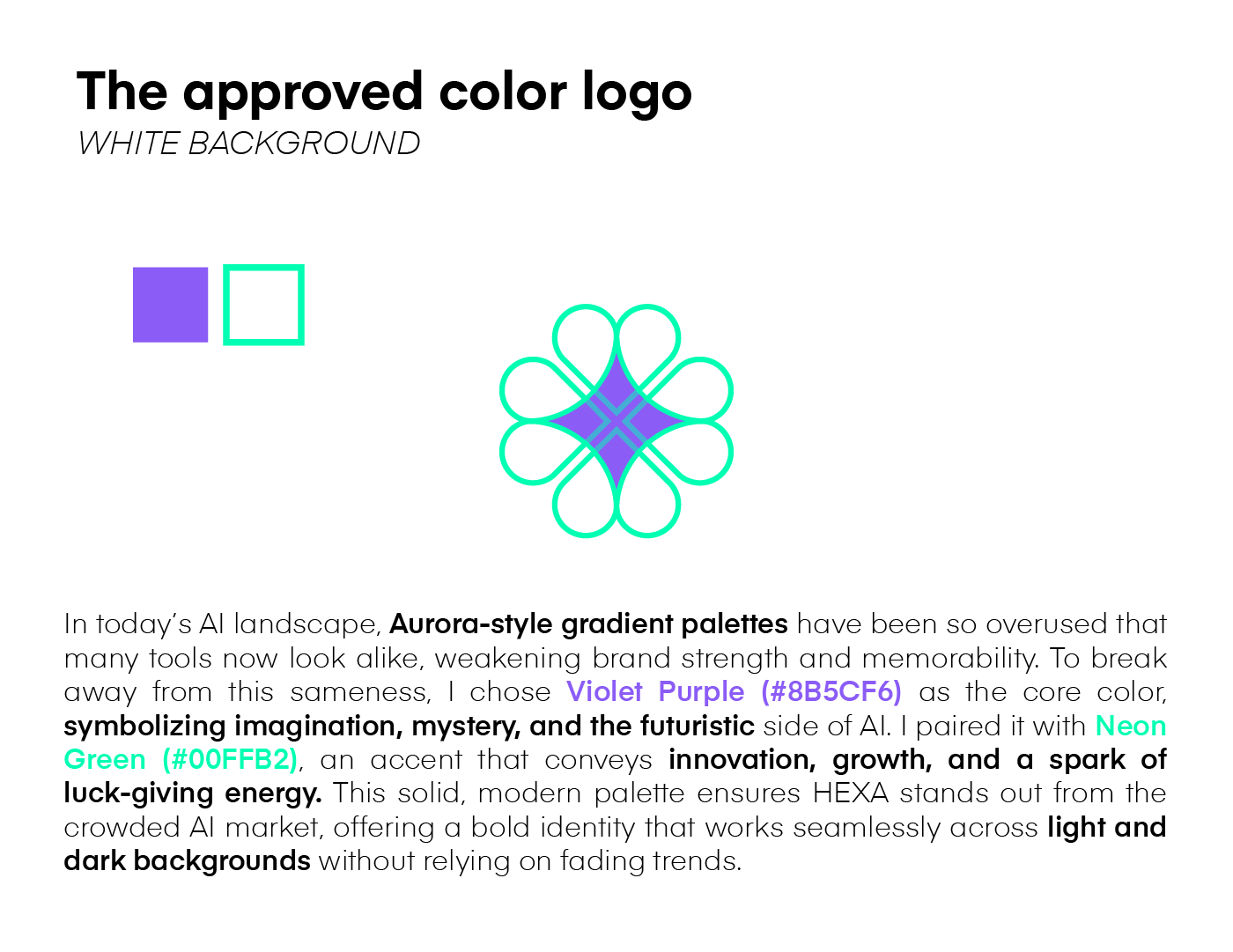 The approved color logo
WHITE BACKGROUND

In today's AI landscape, Aurora-style gradient palettes have been so overused that many tools now look alike, weakening brand strength and memorability. To break away from this sameness, I chose Violet Purple (#8B5CF6) as the core color, symbolizing imagination, mystery, and the futuristic side of AI. I paired it with Neon Green (#00FFB2), an accent that conveys innovation, growth, and a spark of luck-giving energy. This solid, modern palette ensures HEXA stands out from the crowded AI market, offering a bold identity that works seamlessly across light and dark backgrounds without relying on fading trends.